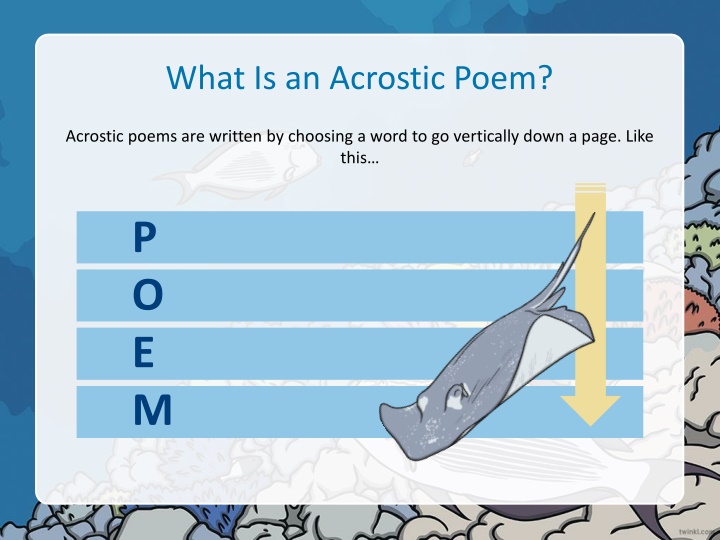 What Is an Acrostic Poem?

Acrostic poems are written by choosing a word to go vertically down a page. Like this…

P

O

E

M

twinkl.com